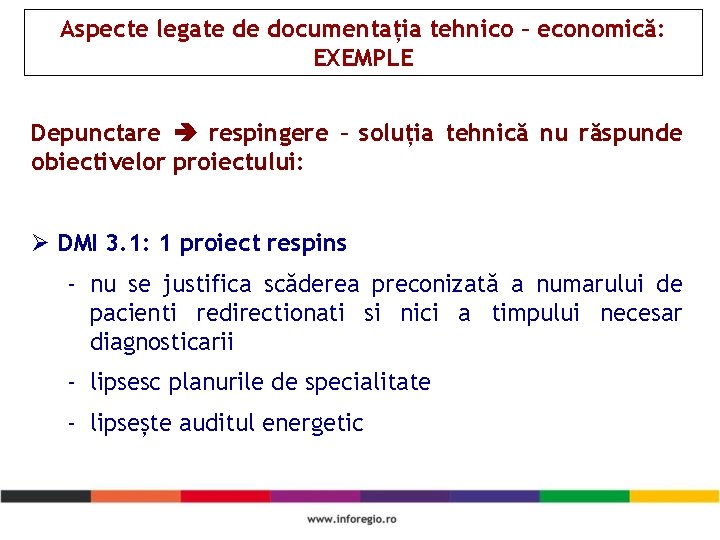 Aspecte legate de documentația tehnico – economică: EXEMPLE

Depunctare ➔ respingere – soluția tehnică nu răspunde obiectivelor proiectului:

➢ DMI 3.1: 1 proiect respins

- nu se justifica scăderea preconizată a numarului de pacienti redirectionati si nici a timpului necesar diagnosticarii

- lipsesc planurile de specialitate

- lipsește auditul energetic

www.inforegio.ro